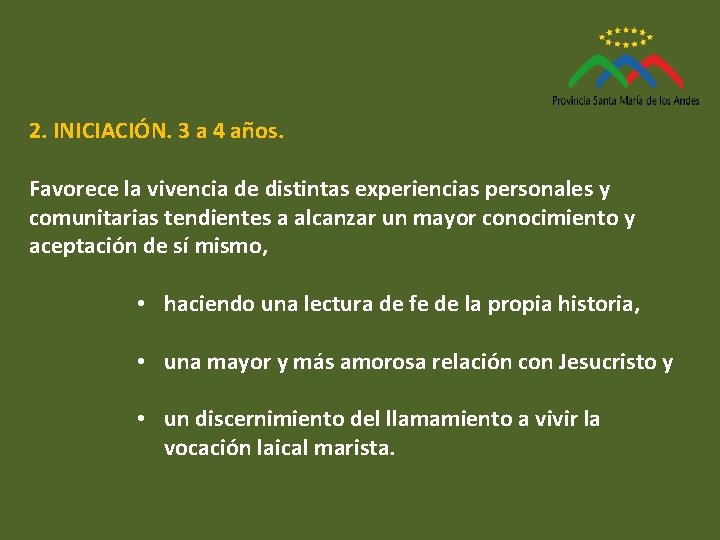 Provincia Santa María de los Andes

2. INICIACIÓN. 3 a 4 años.

Favorece la vivencia de distintas experiencias personales y comunitarias tendientes a alcanzar un mayor conocimiento y aceptación de sí mismo,

• haciendo una lectura de fe de la propia historia,

• una mayor y más amorosa relación con Jesucristo y

• un discernimiento del llamamiento a vivir la vocación laical marista.